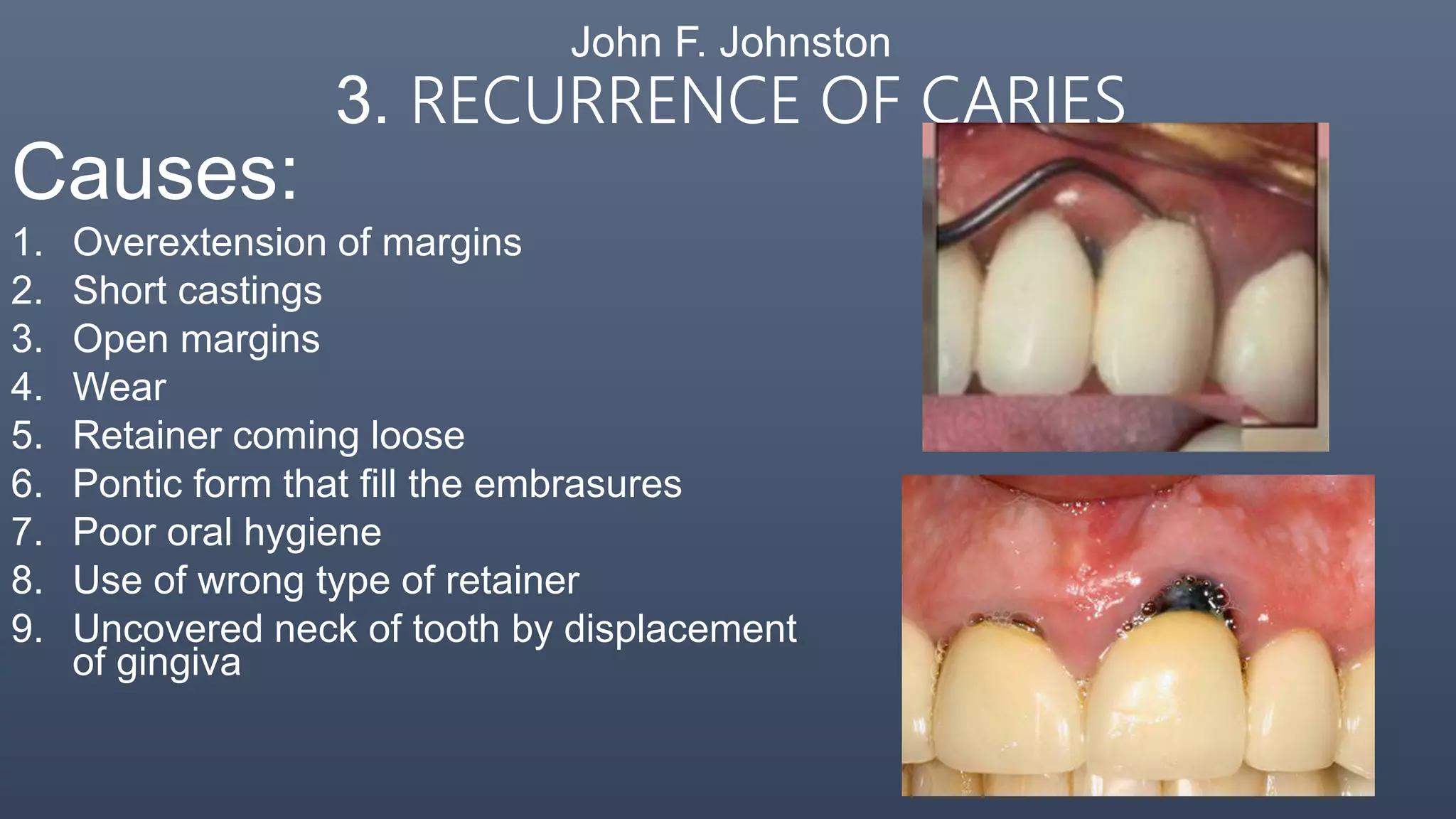 John F. Johnston
3. RECURRENCE OF CARIES

Causes:

1. Overextension of margins
2. Short castings
3. Open margins
4. Wear
5. Retainer coming loose
6. Pontic form that fill the embrasures
7. Poor oral hygiene
8. Use of wrong type of retainer
9. Uncovered neck of tooth by displacement of gingiva